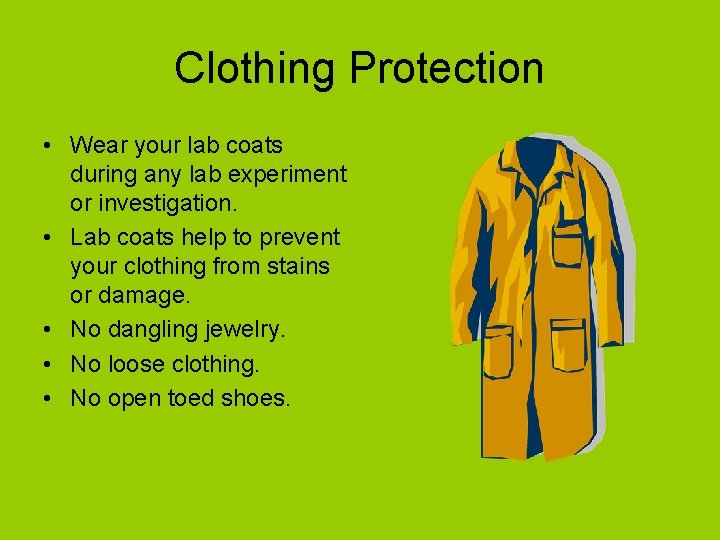 Clothing Protection

• Wear your lab coats during any lab experiment or investigation.
• Lab coats help to prevent your clothing from stains or damage.
• No dangling jewelry.
• No loose clothing.
• No open toed shoes.